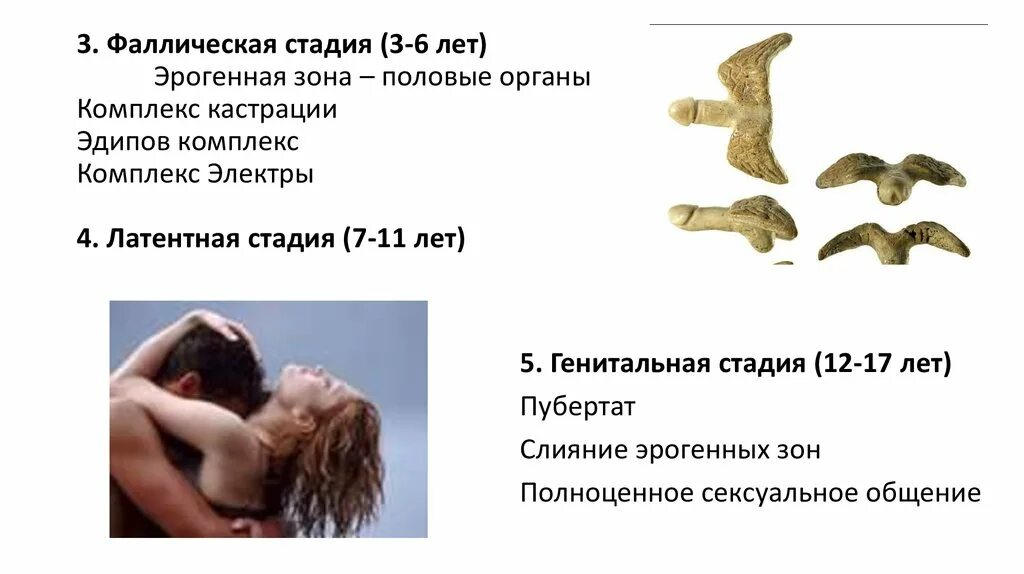 3. Фаллическая стадия (3-6 лет)
Эрогенная зона – половые органы
Комплекс кастрации
Эдипов комплекс
Комплекс Электры

4. Латентная стадия (7-11 лет)

5. Генитальная стадия (12-17 лет)
Пубертат
Слияние эрогенных зон
Полноценное сексуальное общение